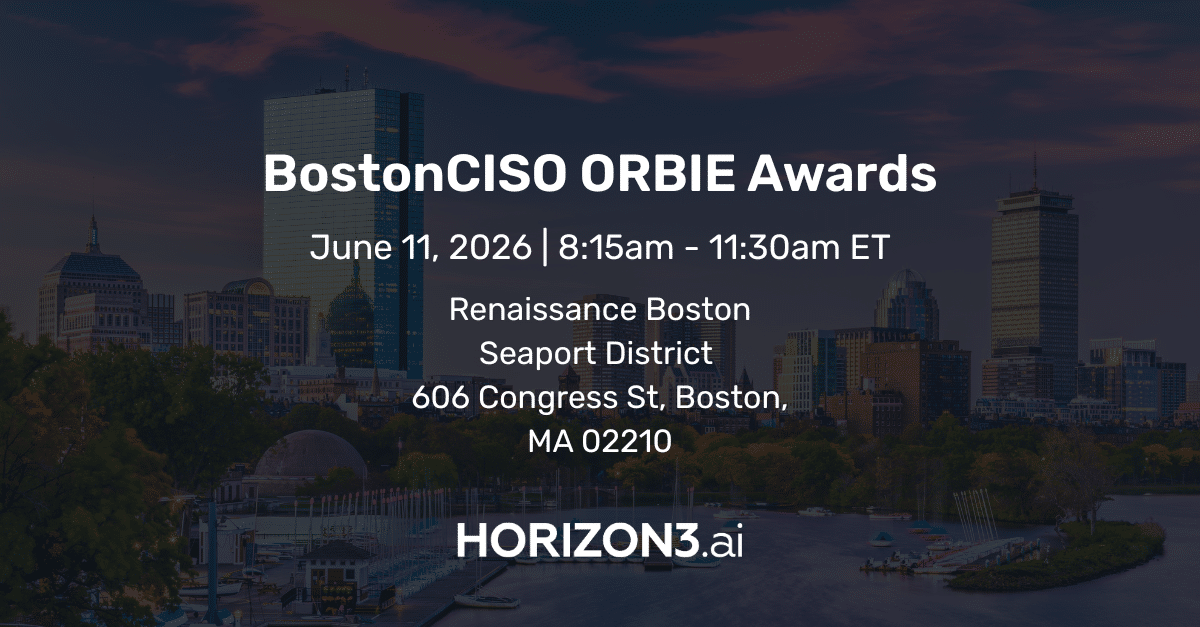 BostonCISO ORBIE Awards

June 11, 2026 | 8:15am - 11:30am ET

Renaissance Boston
Seaport District
606 Congress St, Boston,
MA 02210

HORIZON3.ai